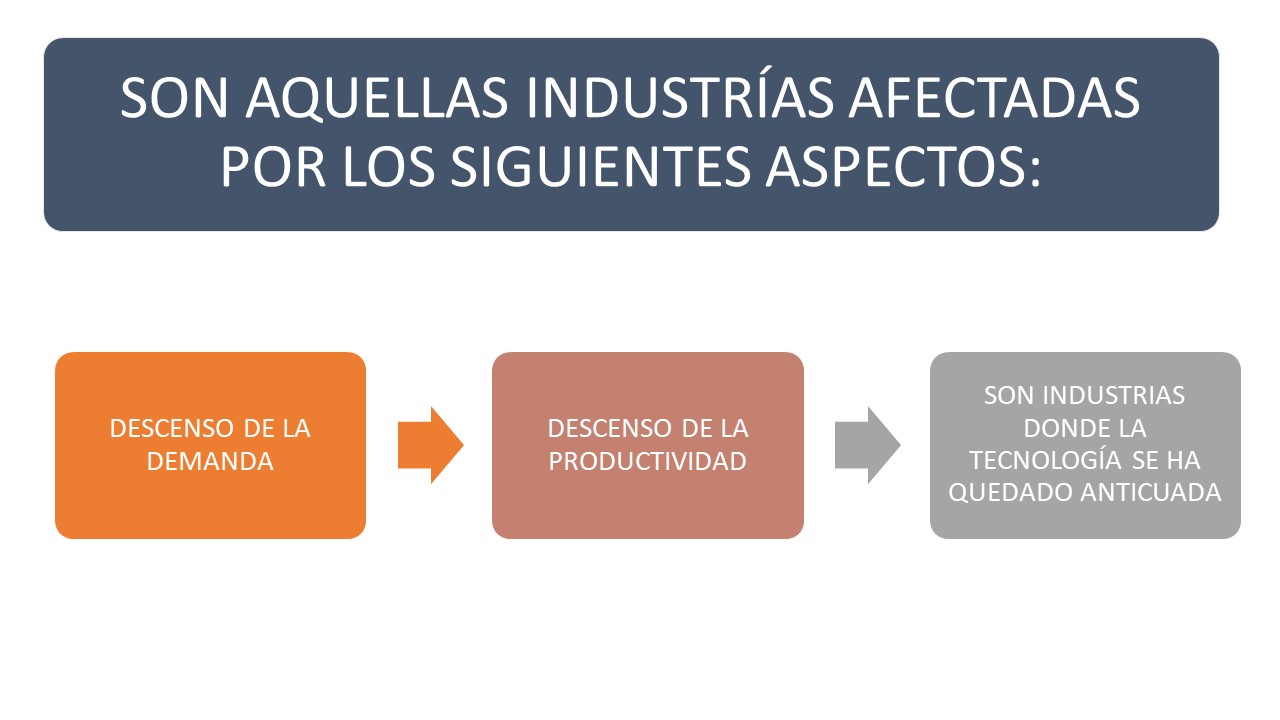 SON AQUELLAS INDUSTRÍAS AFECTADAS POR LOS SIGUIENTES ASPECTOS:

DESCENSO DE LA DEMANDA

DESCENSO DE LA PRODUCTIVIDAD

SON INDUSTRIAS DONDE LA TECNOLOGÍA SE HA QUEDADO ANTICUADA